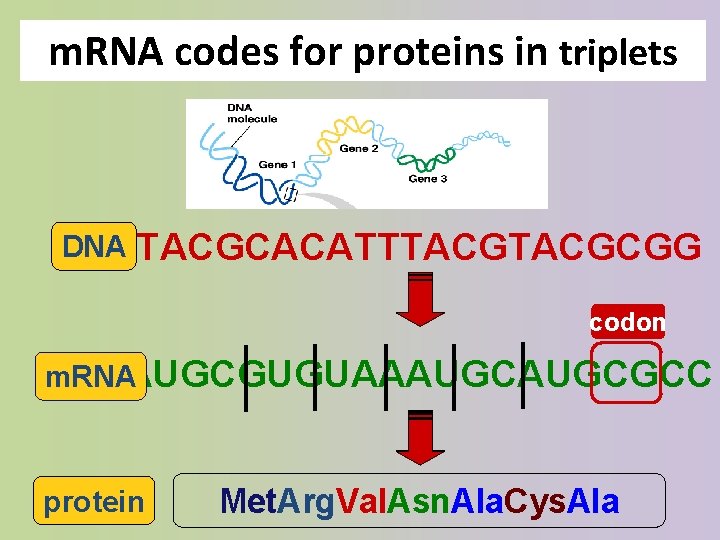 mRNA codes for proteins in triplets

DNA molecule

Gene 1

Gene 2

Gene 3

DNA TACGCACATTTACGTACGCGG

codon

mRNA AUGCGUGUAAAUGCAUGCGCC

protein MetArgValAsnAlaCysAla